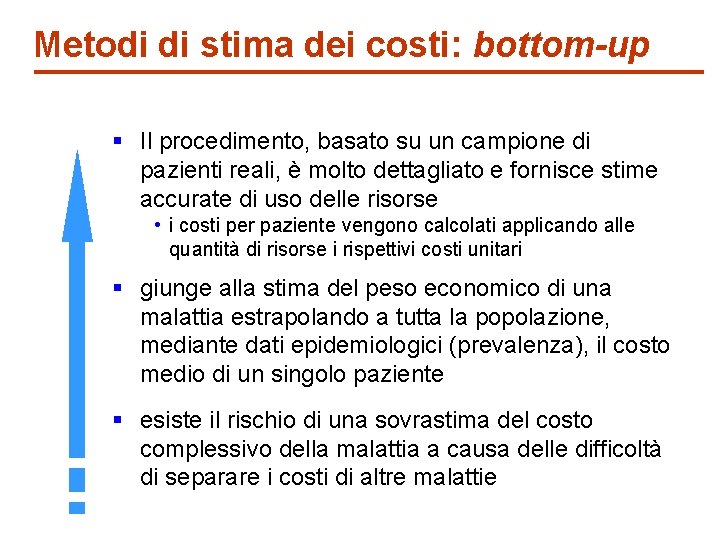 Metodi di stima dei costi: bottom-up

▪ Il procedimento, basato su un campione di pazienti reali, è molto dettagliato e fornisce stime accurate di uso delle risorse
• i costi per paziente vengono calcolati applicando alle quantità di risorse i rispettivi costi unitari

▪ giunge alla stima del peso economico di una malattia estrapolando a tutta la popolazione, mediante dati epidemiologici (prevalenza), il costo medio di un singolo paziente

▪ esiste il rischio di una sovrastima del costo complessivo della malattia a causa delle difficoltà di separare i costi di altre malattie